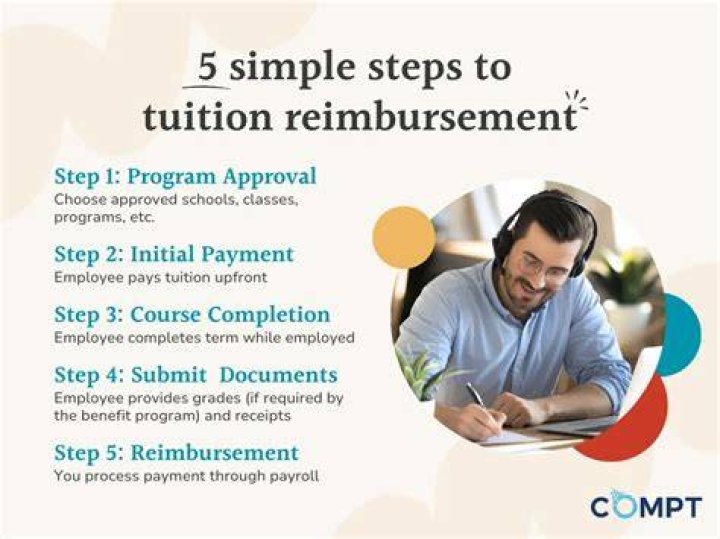 5 simple steps to tuition reimbursement

Step 1: Program Approval
Choose approved schools, classes, programs, etc.

Step 2: Initial Payment
Employee pays tuition upfront

Step 3: Course Completion
Employee completes term while employed

Step 4: Submit Documents
Employee provides grades (if required by the benefit program) and receipts

Step 5: Reimbursement
You process payment through payroll

COMPT